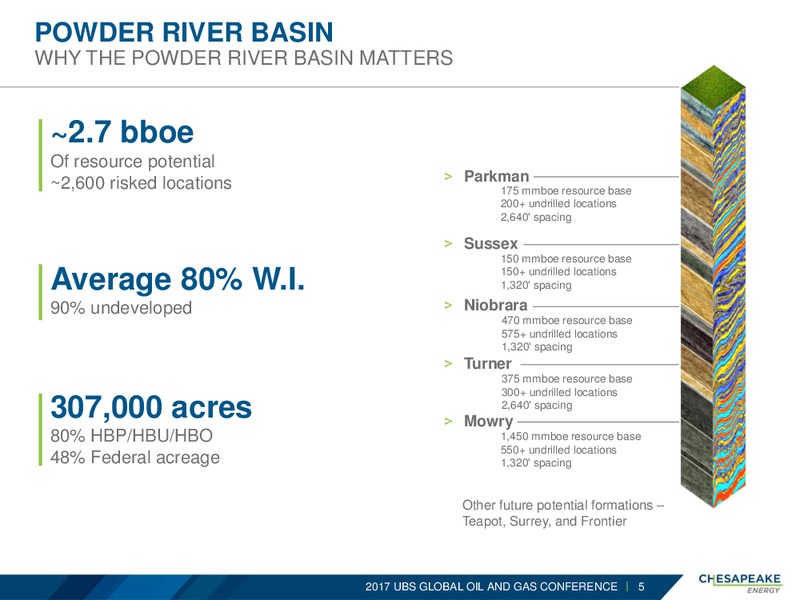 POWDER RIVER BASIN
WHY THE POWDER RIVER BASIN MATTERS

~2.7 bboe
Of resource potential
~2,600 risked locations

Average 80% W.I.
90% undeveloped

307,000 acres
80% HBP/HBU/HBO
48% Federal acreage

> Parkman
175 mmboe resource base
200+ undrilled locations
2,640' spacing

> Sussex
150 mmboe resource base
150+ undrilled locations
1,320' spacing

> Niobrara
470 mmboe resource base
575+ undrilled locations
1,320' spacing

> Turner
375 mmboe resource base
300+ undrilled locations
2,640' spacing

> Mowry
1,450 mmboe resource base
550+ undrilled locations
1,320' spacing

Other future potential formations – Teapot, Surrey, and Frontier

2017 UBS GLOBAL OIL AND GAS CONFERENCE | 5

CHESAPEAKE ENERGY